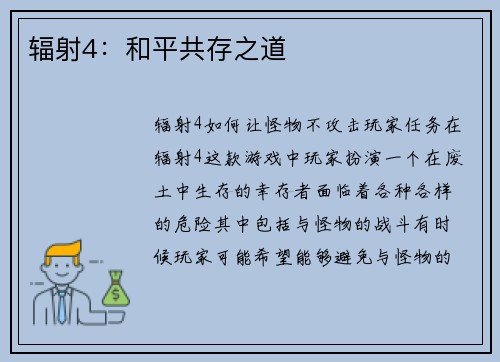 辐射4：和平共存之道

辐射4如何让怪物不攻击玩家任务在辐射4这款游戏中玩家扮演一个在废土中生存的幸存者面临着各种各样的危险其中包括与怪物的战斗有时候玩家可能希望能够避免与怪物的

$